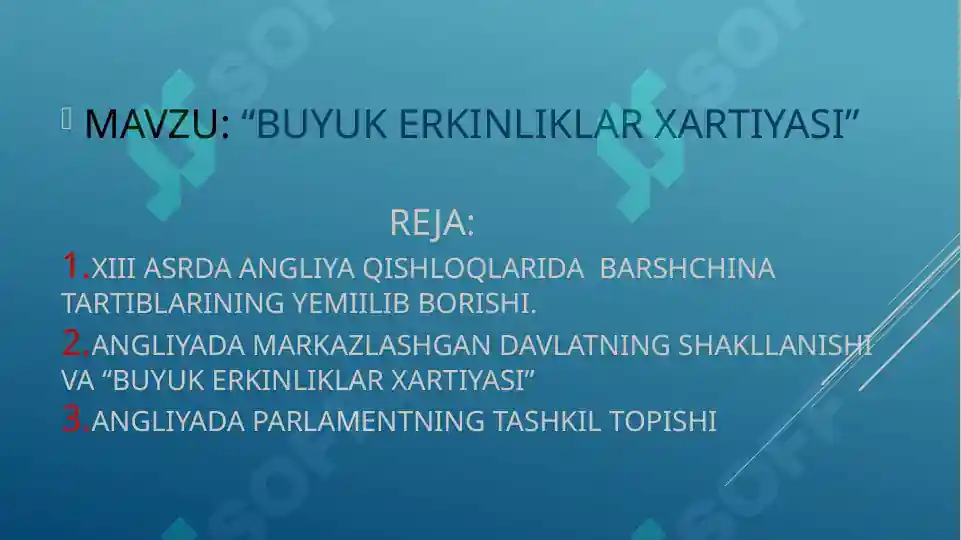 MAVZU: “BUYUK ERKINLIKLAR XARTIYASI”

REJA:

1.XIII ASRDA ANGLIYA QISHLOQLARIDA BARSHCHINA TARTIBLARINING YEMIILIB BORISHI.

2.ANGLIYADA MARKAZLASHGAN DAVLATNING SHAKLLANISHI VA “BUYUK ERKINLIKLAR XARTIYASI”

3.ANGLIYADA PARLAMENTNING TASHKIL TOPISHI